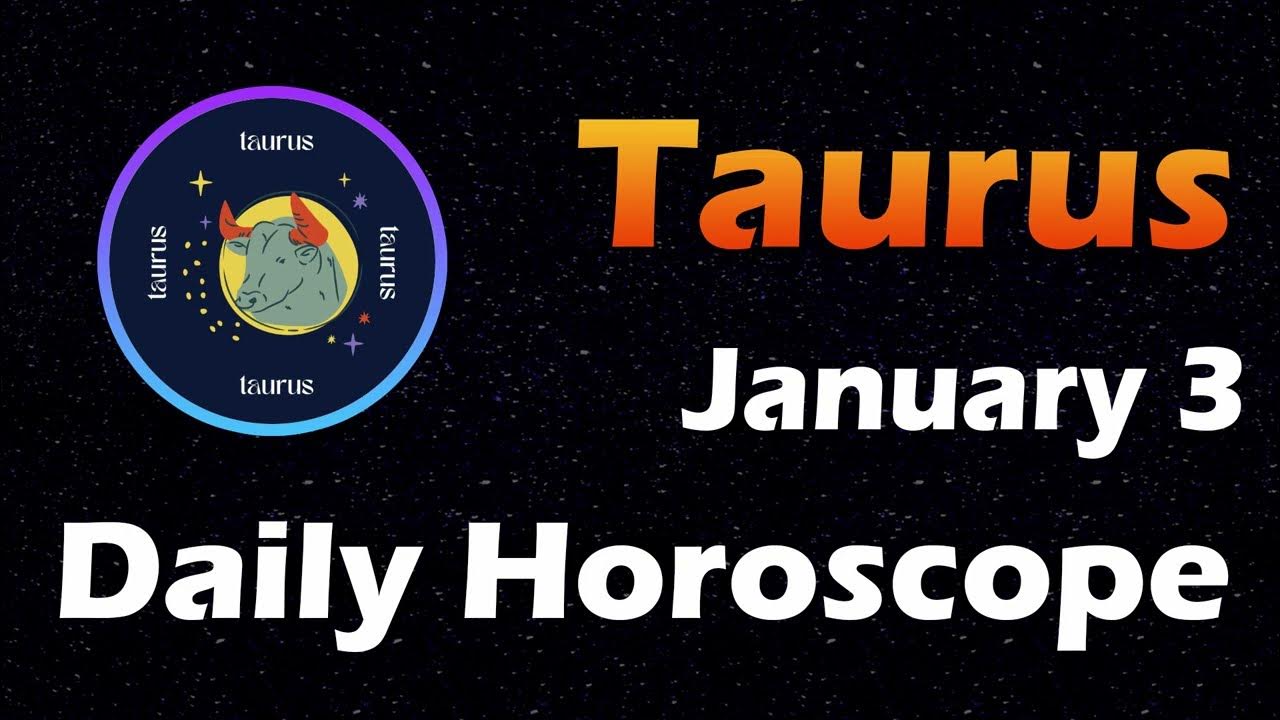 taurus
taurus
taurus
taurus

Taurus

January 3

Daily Horoscope